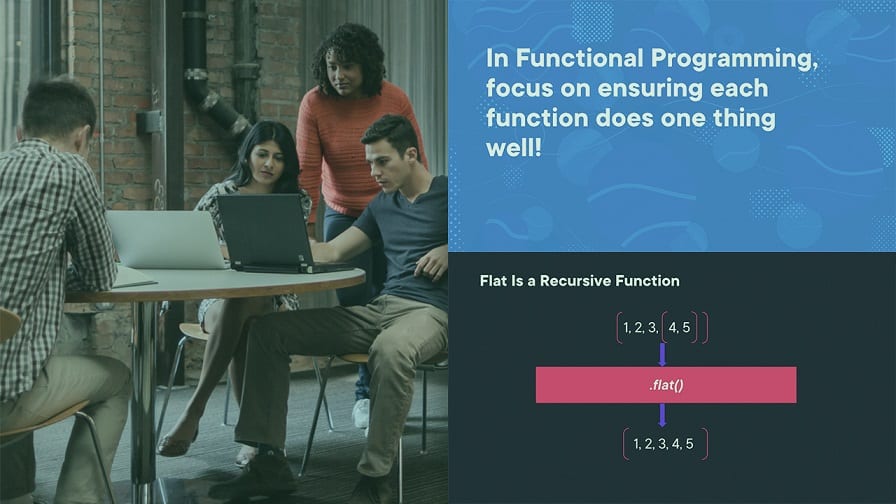 In Functional Programming, focus on ensuring each function does one thing well!

Flat Is a Recursive Function

[1, 2, 3, [4, 5]]

.flat()

[1, 2, 3, 4, 5]